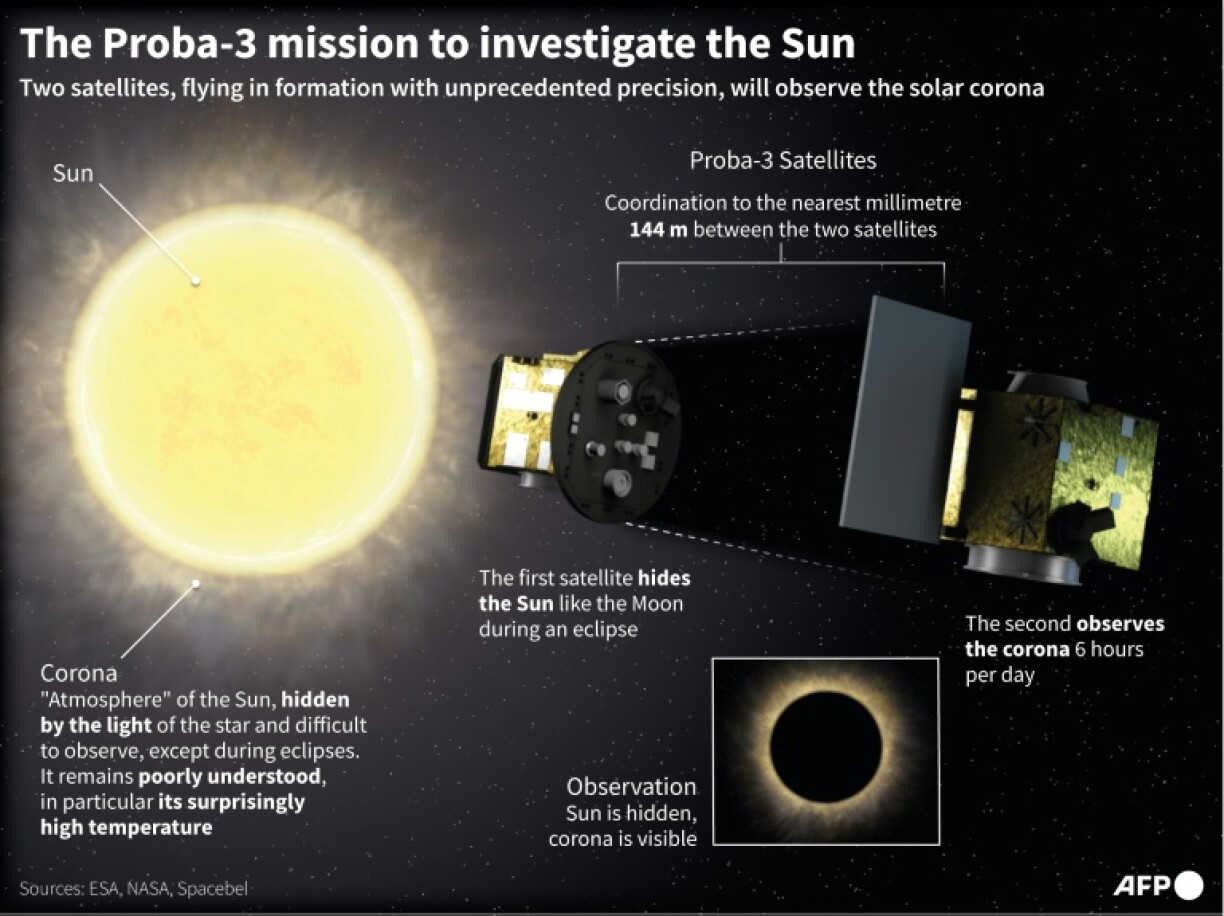 The Proba-3 mission to investigate the Sun

Two satellites, flying in formation with unprecedented precision, will observe the solar corona

Sun

Proba-3 Satellites

Coordination to the nearest millimetre
144 m between the two satellites

The first satellite hides the Sun like the Moon during an eclipse

The second observes the corona 6 hours per day

Corona
"Atmosphere" of the Sun, hidden by the light of the star and difficult to observe, except during eclipses. It remains poorly understood, in particular its surprisingly high temperature

Observation
Sun is hidden, corona is visible

Sources: ESA, NASA, Spacebel

AFP